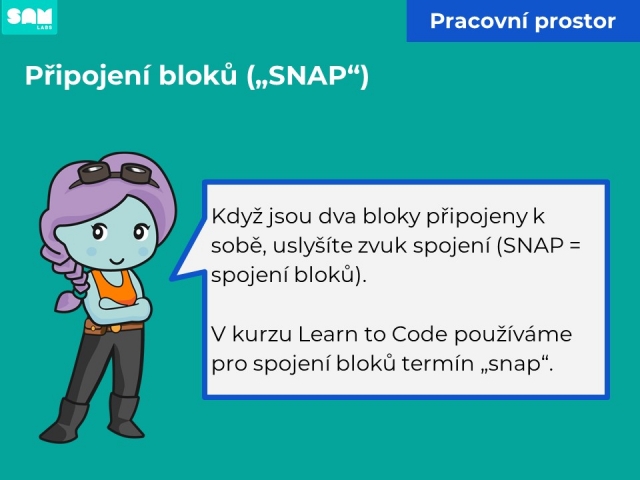 SAM LABS

Pracovní prostor

Připojení bloků („SNAP“)

Když jsou dva bloky připojeny k sobě, uslyšíte zvuk spojení (SNAP = spojení bloků).

V kurzu Learn to Code používáme pro spojení bloků termín „snap“.